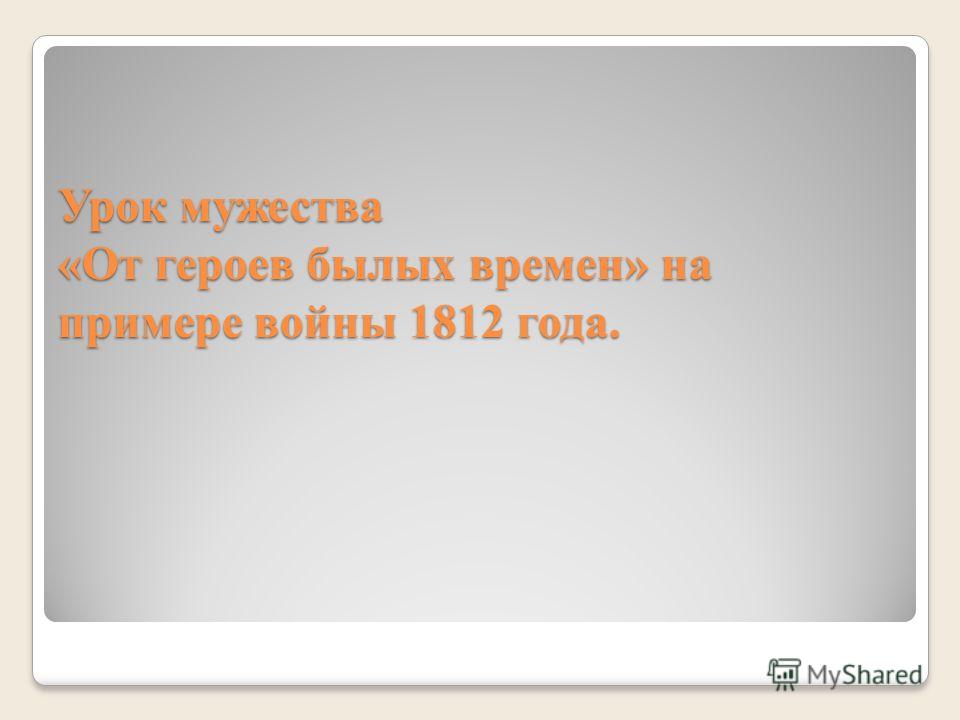 Урок мужества
«От героев былых времен» на примере войны 1812 года.

MyShared